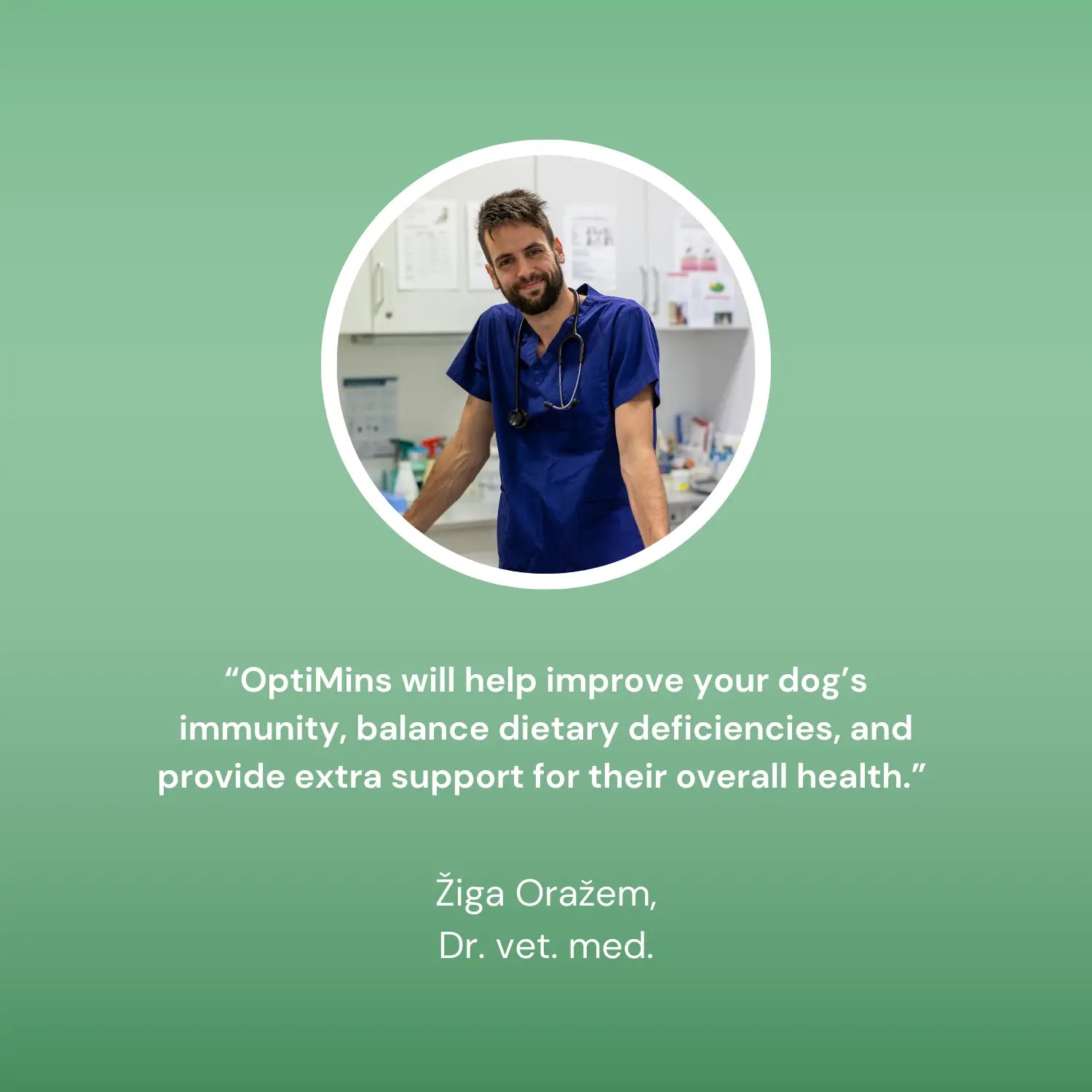 “OptiMins will help improve your dog’s immunity, balance dietary deficiencies, and provide extra support for their overall health.”

Žiga Oražem,
Dr. vet. med.